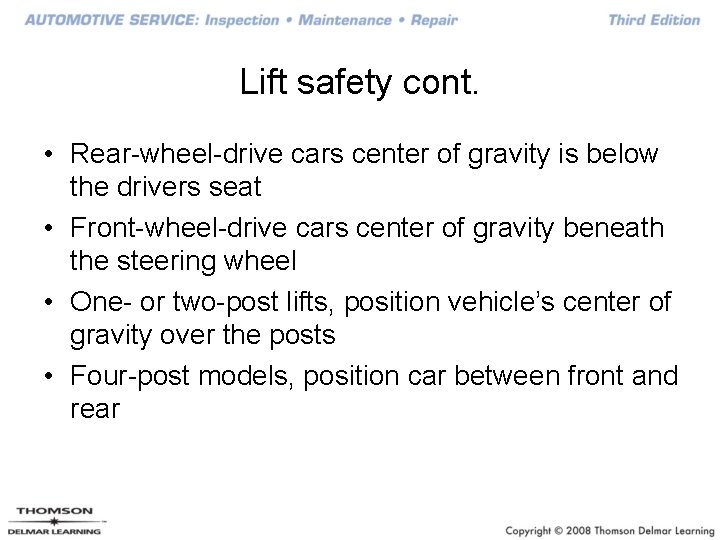 AUTOMOTIVE SERVICE: Inspection • Maintenance • Repair

Third Edition

Lift safety cont.

• Rear-wheel-drive cars center of gravity is below the drivers seat
• Front-wheel-drive cars center of gravity beneath the steering wheel
• One- or two-post lifts, position vehicle's center of gravity over the posts
• Four-post models, position car between front and rear

THOMSON
DELMAR LEARNING

Copyright © 2008 Thomson Delmar Learning